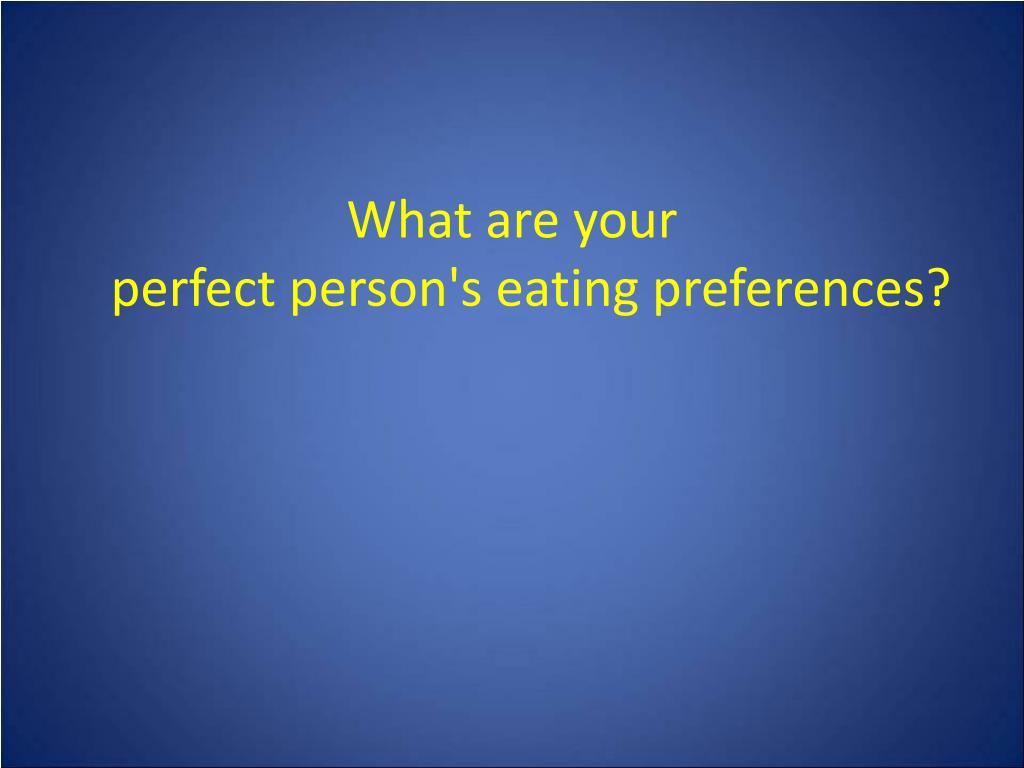 What are your perfect person's eating preferences?